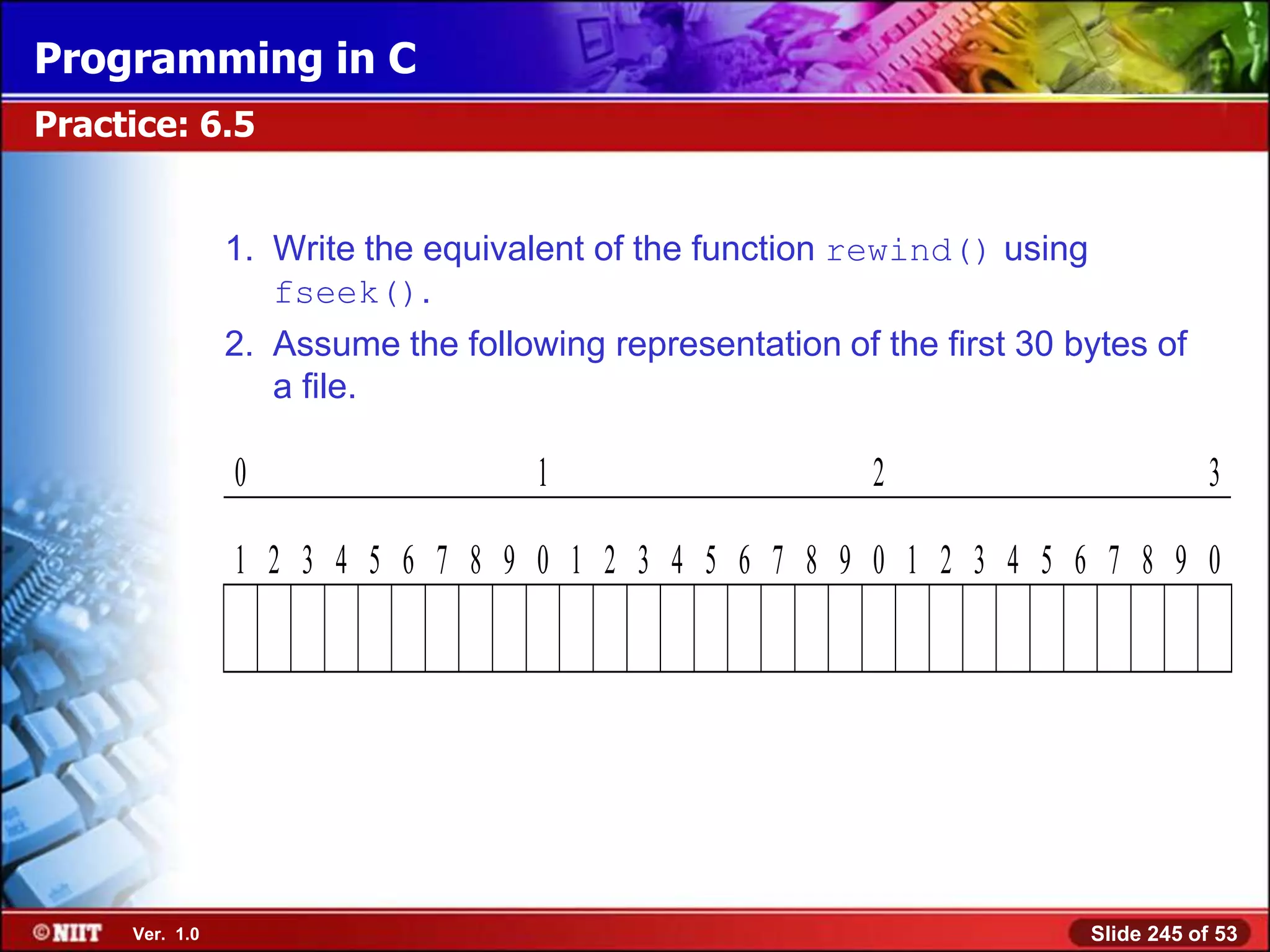 Programming in C

Practice: 6.5

1. Write the equivalent of the function rewind() using fseek().

2. Assume the following representation of the first 30 bytes of a file.

0 1 2 3

1 2 3 4 5 6 7 8 9 0 1 2 3 4 5 6 7 8 9 0 1 2 3 4 5 6 7 8 9 0

©NIIT Ver. 1.0

Slide 245 of 53